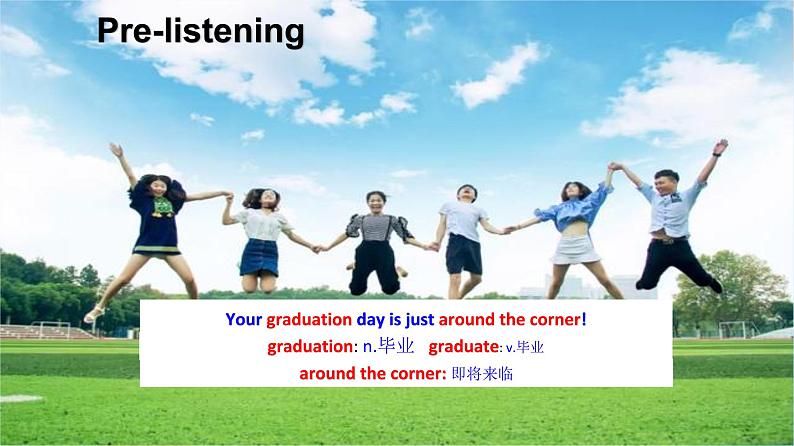 Pre-listening

Your graduation day is just around the corner!
graduation: n.毕业 graduate: v.毕业
around the corner: 即将来临